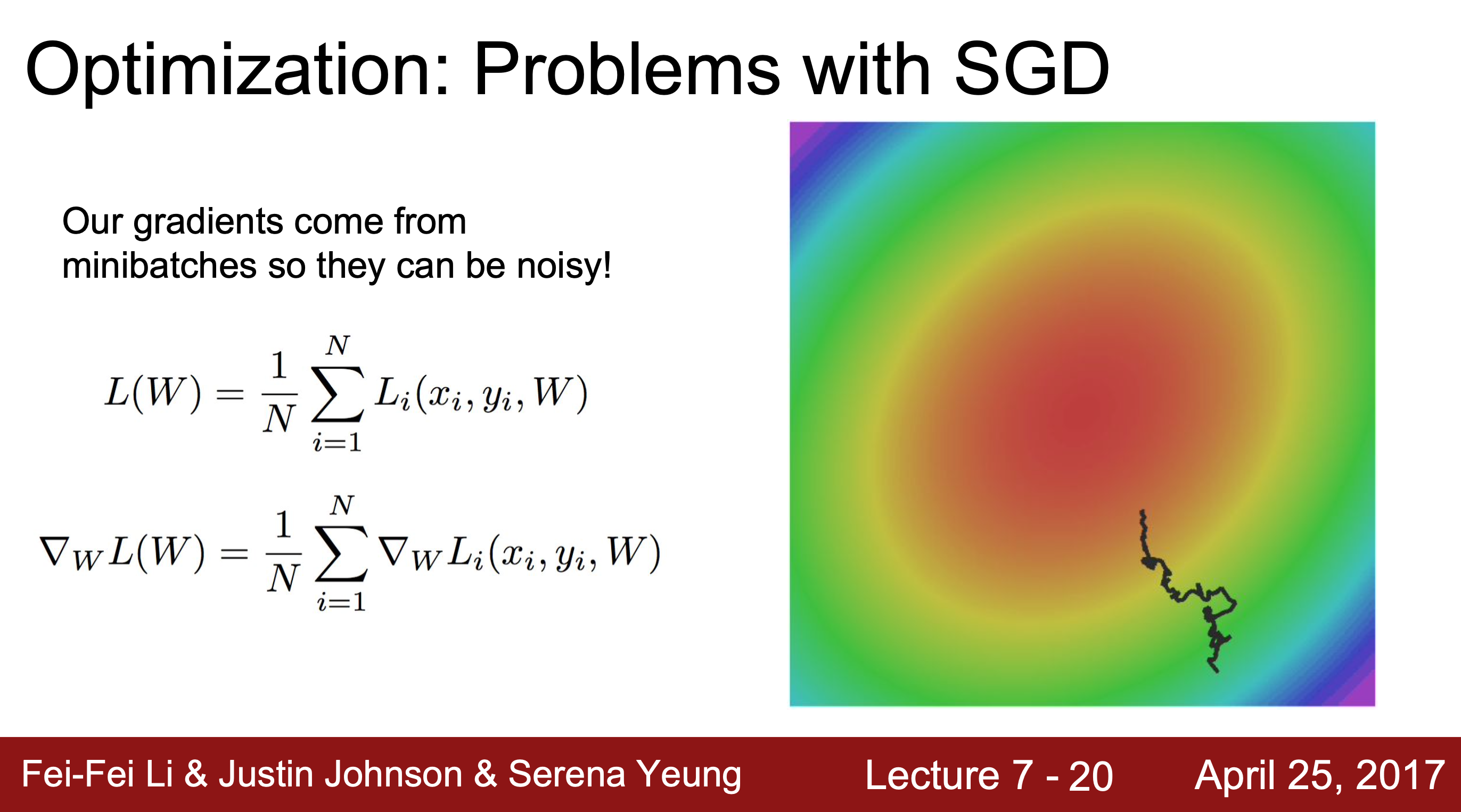 Optimization: Problems with SGD

Our gradients come from minibatches so they can be noisy!

$L(W) = \frac{1}{N} \sum_{i=1}^{N} L_i(x_i, y_i, W)$

$\nabla_W L(W) = \frac{1}{N} \sum_{i=1}^{N} \nabla_W L_i(x_i, y_i, W)$

Fei-Fei Li & Justin Johnson & Serena Yeung

Lecture 7 - 20

April 25, 2017